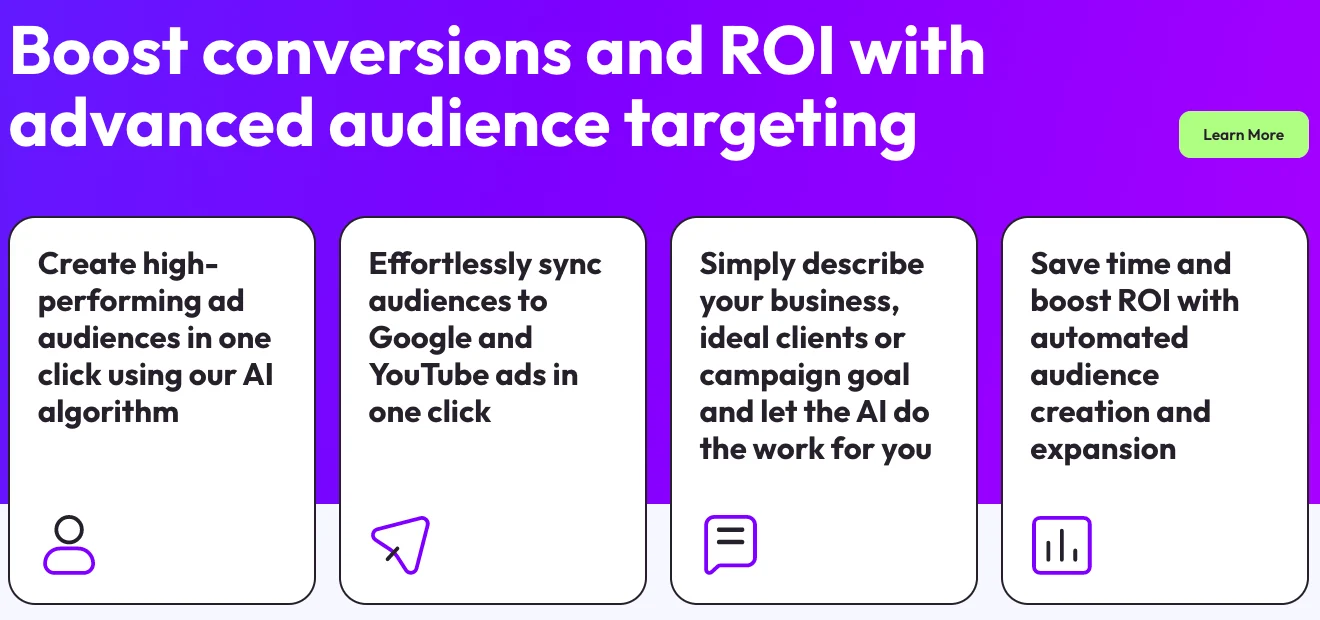 Boost conversions and ROI with advanced audience targeting

Learn More

Create high-performing ad audiences in one click using our AI algorithm

Effortlessly sync audiences to Google and YouTube ads in one click

Simply describe your business, ideal clients or campaign goal and let the AI do the work for you

Save time and boost ROI with automated audience creation and expansion